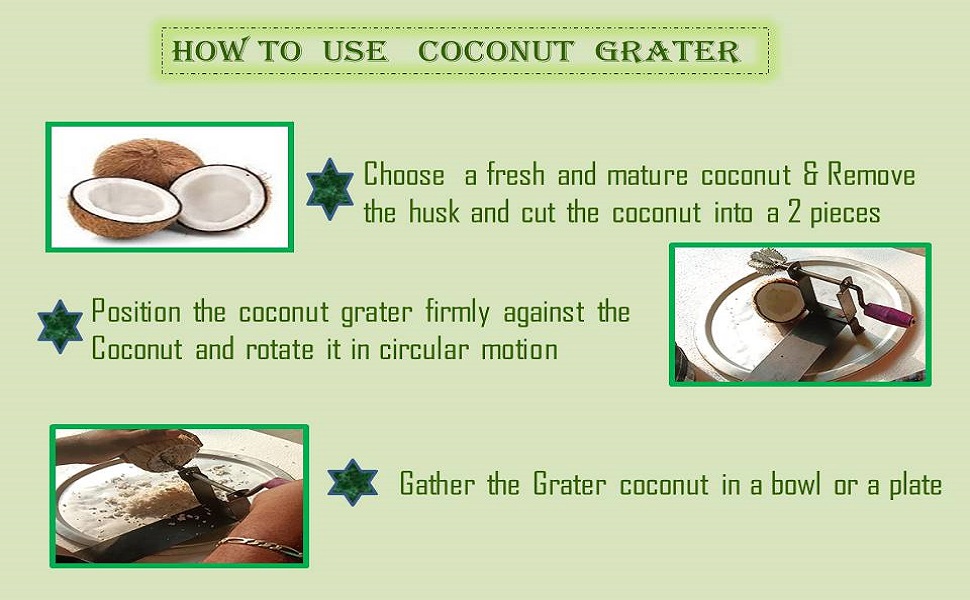 HOW TO USE COCONUT GRATER

Choose a fresh and mature coconut & Remove the husk and cut the coconut into a 2 pieces

Position the coconut grater firmly against the Coconut and rotate it in circular motion

Gather the Grater coconut in a bowl or a plate